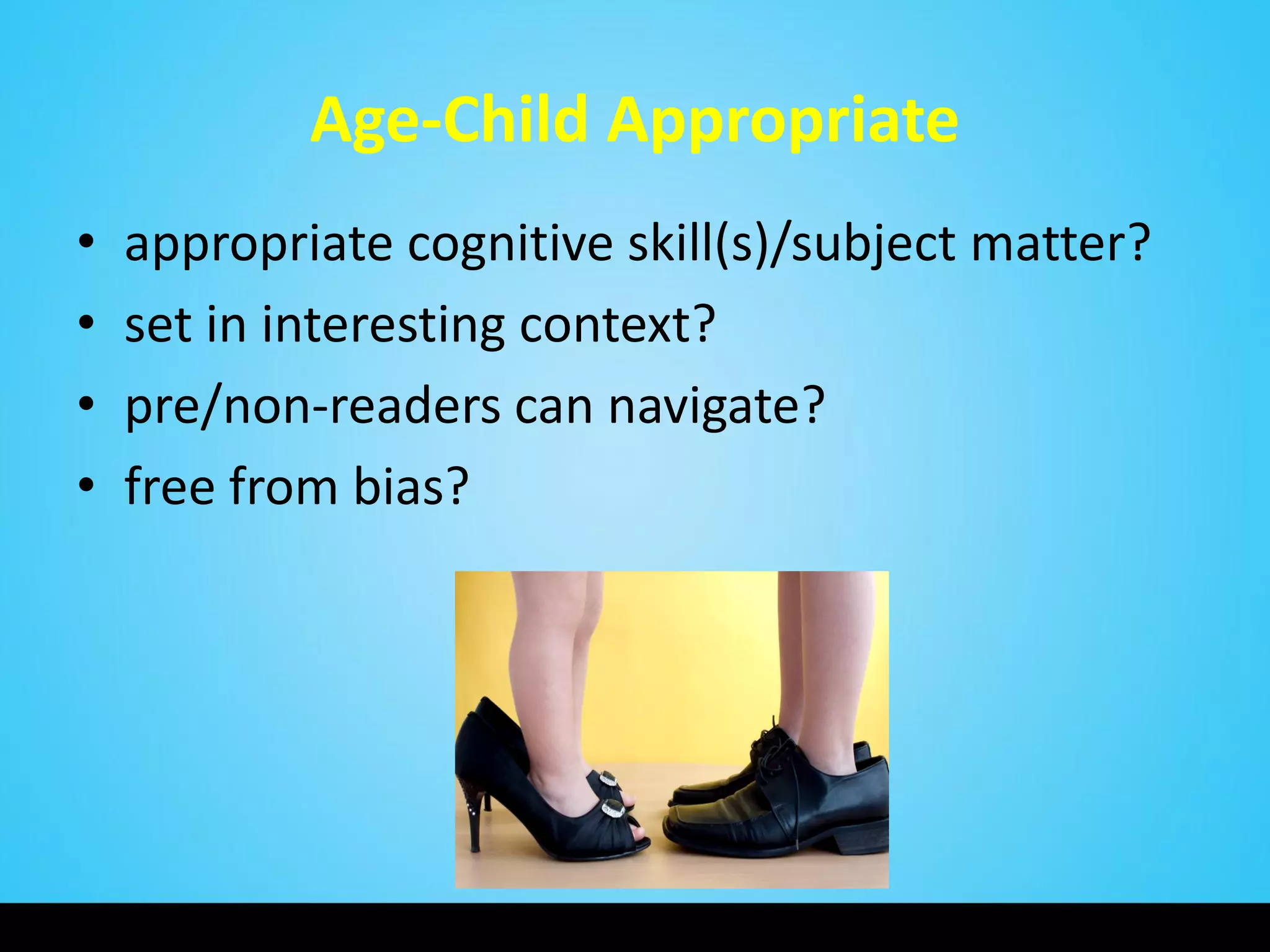 Age-Child Appropriate

• appropriate cognitive skill(s)/subject matter?
• set in interesting context?
• pre/non-readers can navigate?
• free from bias?